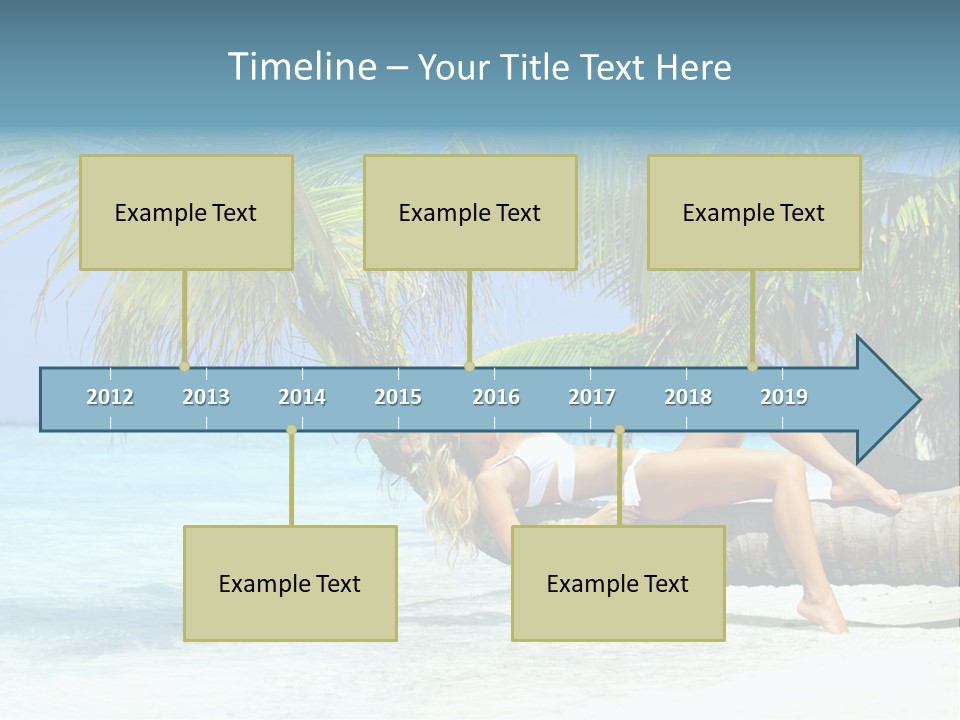 Timeline – Your Title Text Here

Example Text

Example Text

Example Text

2012 2013 2014 2015 2016 2017 2018 2019

Example Text

Example Text